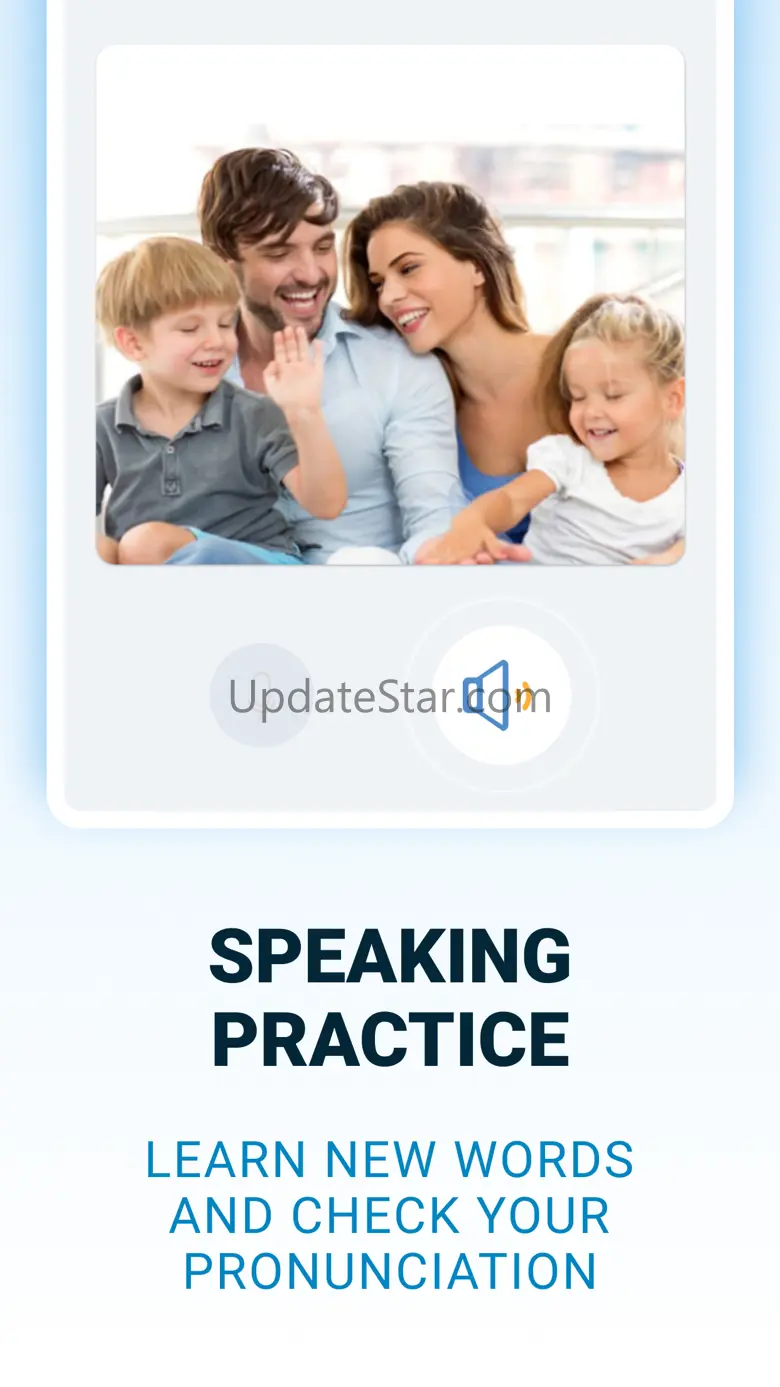 UpdateStar.com

SPEAKING PRACTICE

LEARN NEW WORDS AND CHECK YOUR PRONUNCIATION